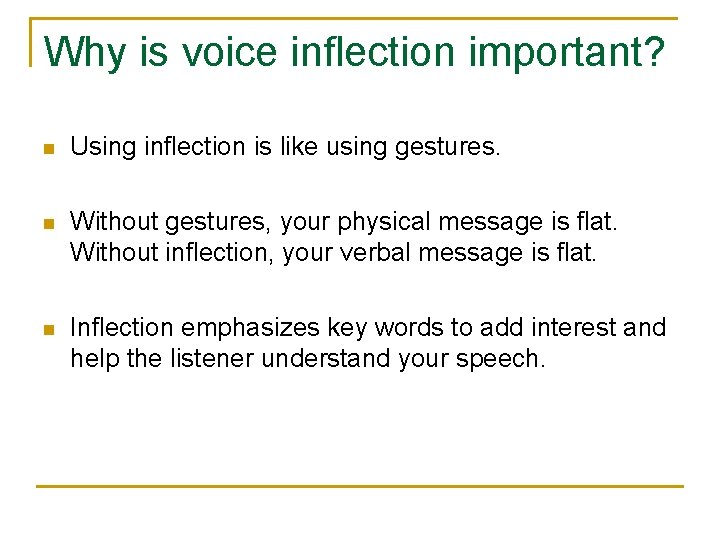 Why is voice inflection important?

• Using inflection is like using gestures.

• Without gestures, your physical message is flat. Without inflection, your verbal message is flat.

• Inflection emphasizes key words to add interest and help the listener understand your speech.